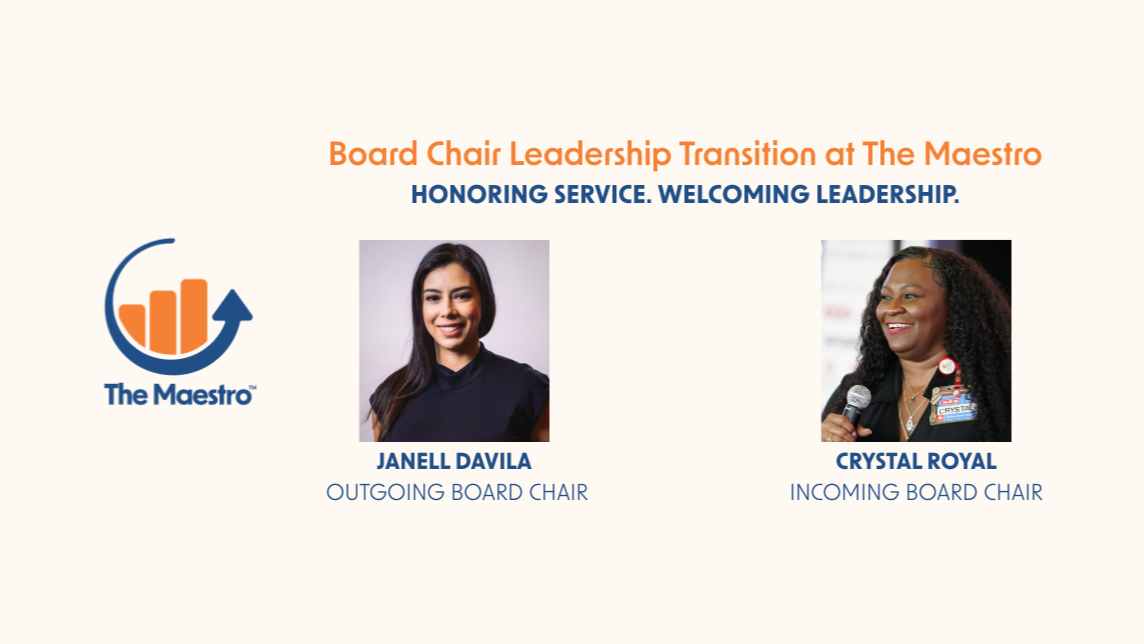 Board Chair Leadership Transition at The Maestro
HONORING SERVICE. WELCOMING LEADERSHIP.

The Maestro™

JANELL DAVILA
OUTGOING BOARD CHAIR

CRYSTAL
CRYSTAL ROYAL
INCOMING BOARD CHAIR